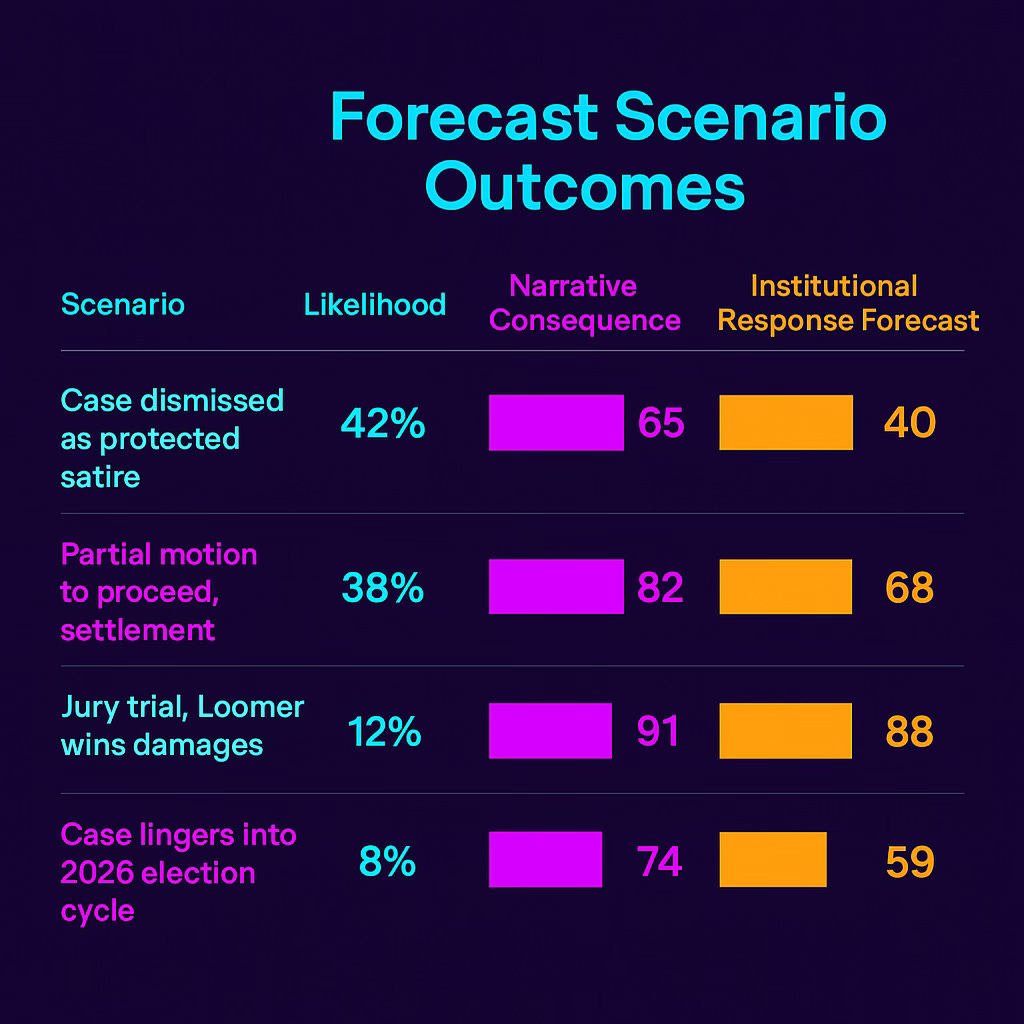 Forecast Scenario Outcomes

| Scenario | Likelihood | Narrative Consequence | Institutional Response Forecast |
|---|---|---|---|
| Case dismissed as protected satire | 42% | 65 | 40 |
| Partial motion to proceed, settlement | 38% | 82 | 68 |
| Jury trial, Loomer wins damages | 12% | 91 | 88 |
| Case lingers into 2026 election cycle | 8% | 74 | 59 |